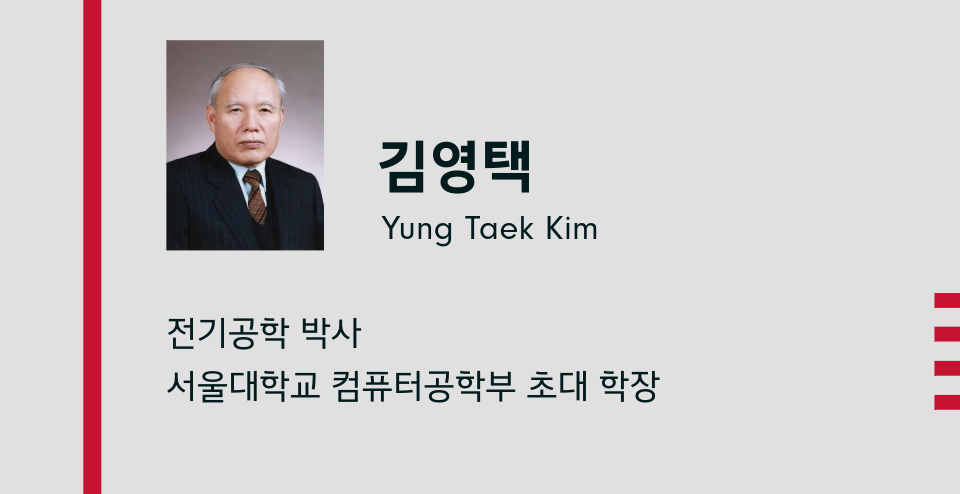 김영택
Yung Taek Kim

전기공학 박사
서울대학교 컴퓨터공학부 초대 학장